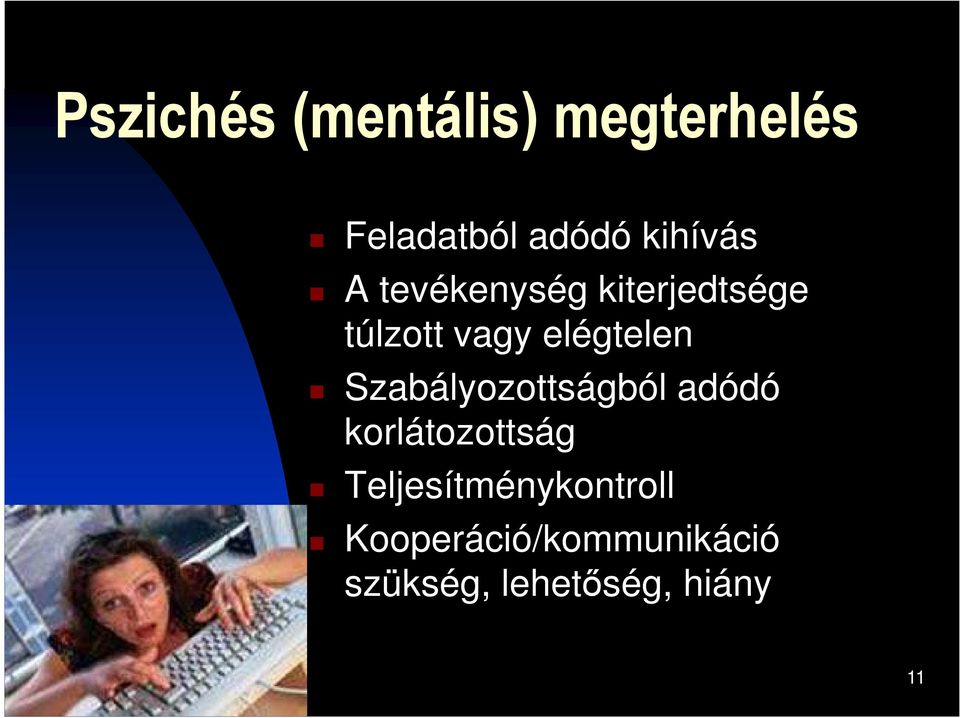 Pszichés (mentális) megterhelés

Feladatból adódó kihívás
A tevékenység kiterjedtsége túlzott vagy elégtelen
Szabályozottságból adódó korlátozottság
Teljesítménykontroll
Kooperáció/kommunikáció szükség, lehetőség, hiány

11